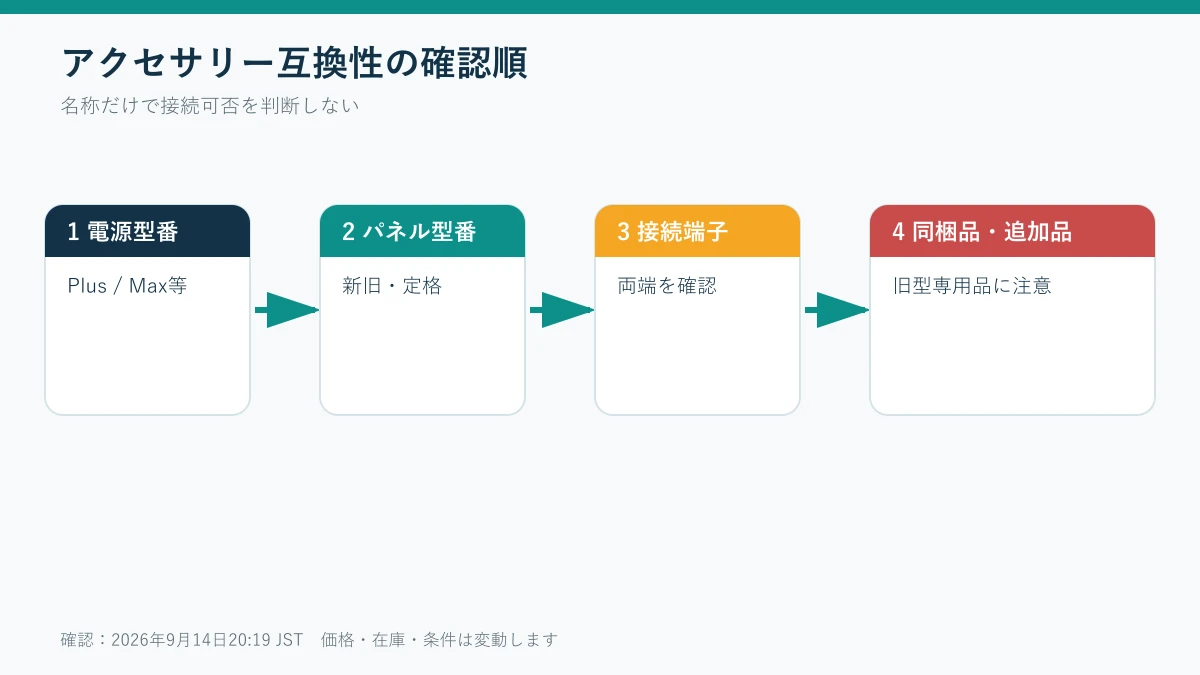 アクセサリー互換性の確認順

名称だけで接続可否を判断しない

1 電源型番

Plus / Max等

2 パネル型番

新旧・定格

3 接続端子

両端を確認

4 同梱品・追加品

旧型専用品に注意

確認：2026年9月14日20:19 JST 価格・在庫・条件は変動します